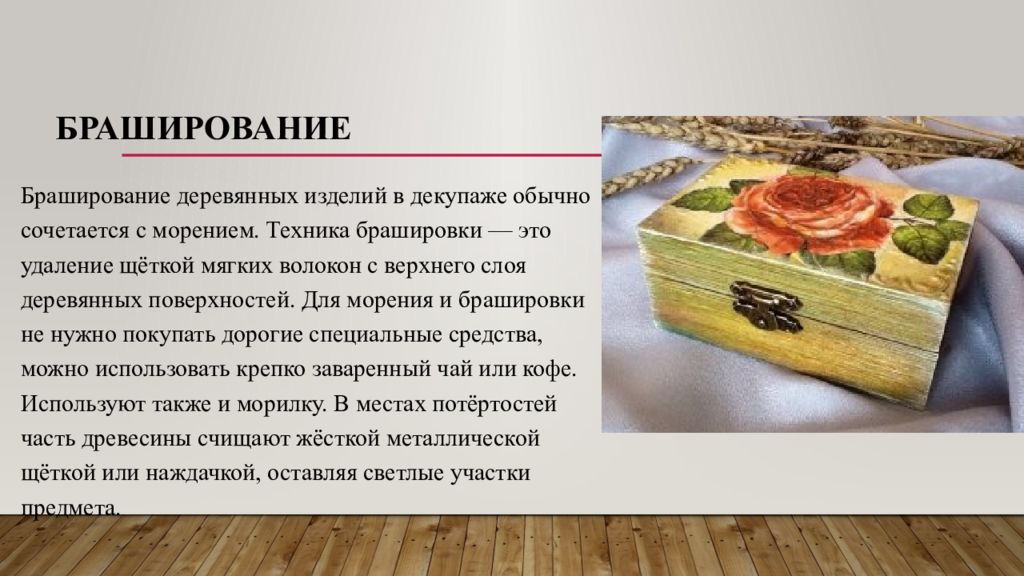 БРАШИРОВАНИЕ

Браширование деревянных изделий в декупаже обычно сочетается с морением. Техника брашировки — это удаление щёткой мягких волокон с верхнего слоя деревянных поверхностей. Для морения и брашировки не нужно покупать дорогие специальные средства, можно использовать крепко заваренный чай или кофе. Используют также и морилку. В местах потёртостей часть древесины счищают жёсткой металлической щёткой или наждачкой, оставляя светлые участки предмета.